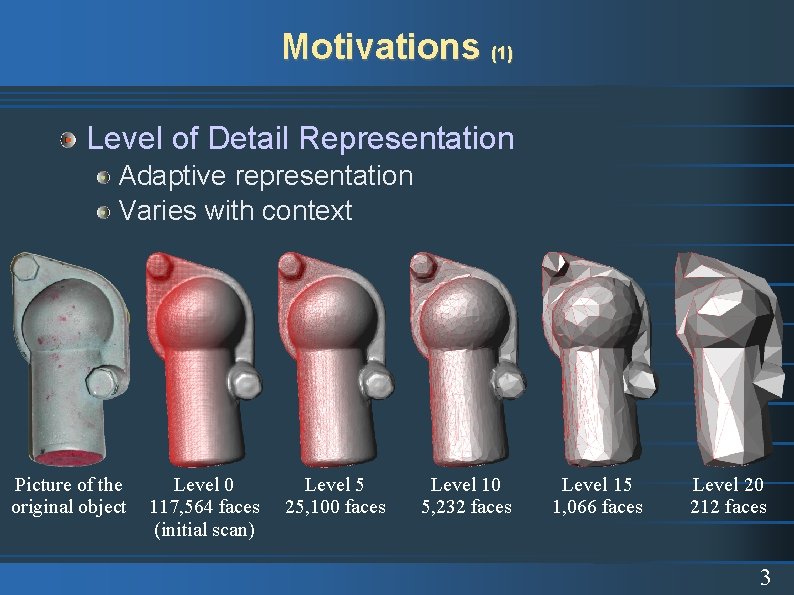 Motivations (1)

Level of Detail Representation

Adaptive representation

Varies with context

Picture of the original object

Level 0
117,564 faces
(initial scan)

Level 5
25,100 faces

Level 10
5,232 faces

Level 15
1,066 faces

Level 20
212 faces

3